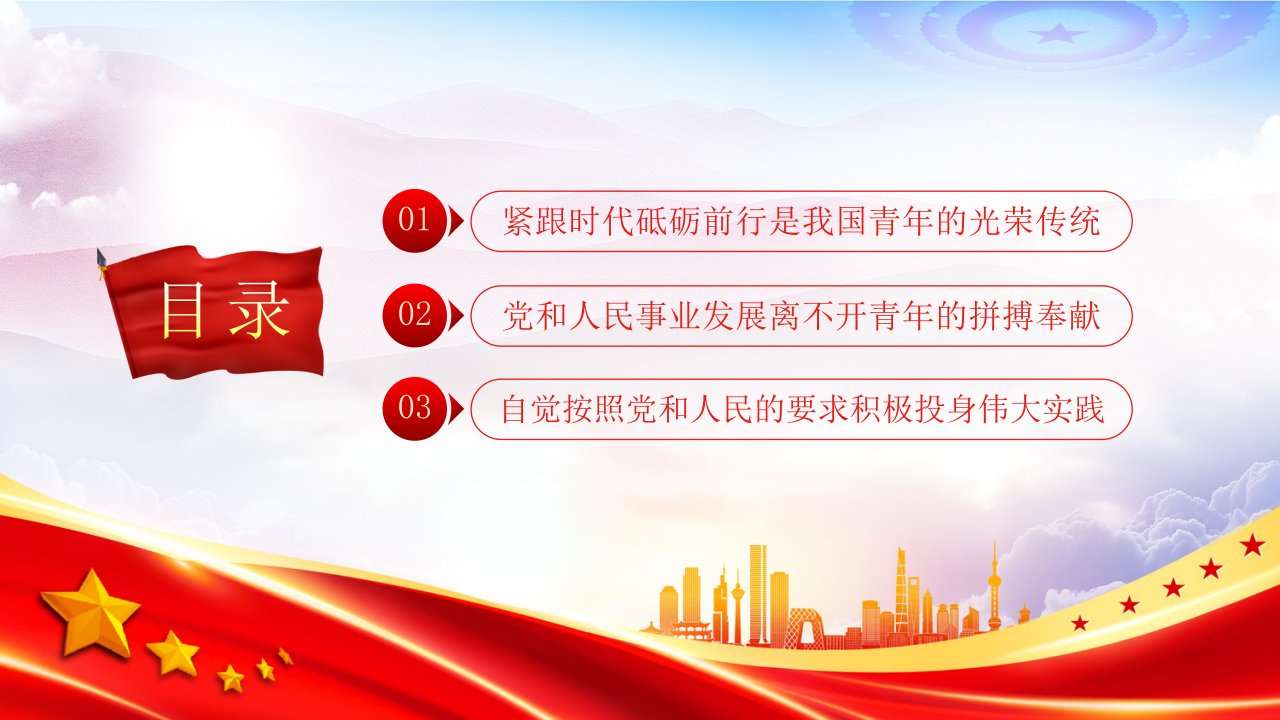 目录

01 紧跟时代砥砺前行是我国青年的光荣传统

02 党和人民事业发展离不开青年的拼搏奉献

03 自觉按照党和人民的要求积极投身伟大实践